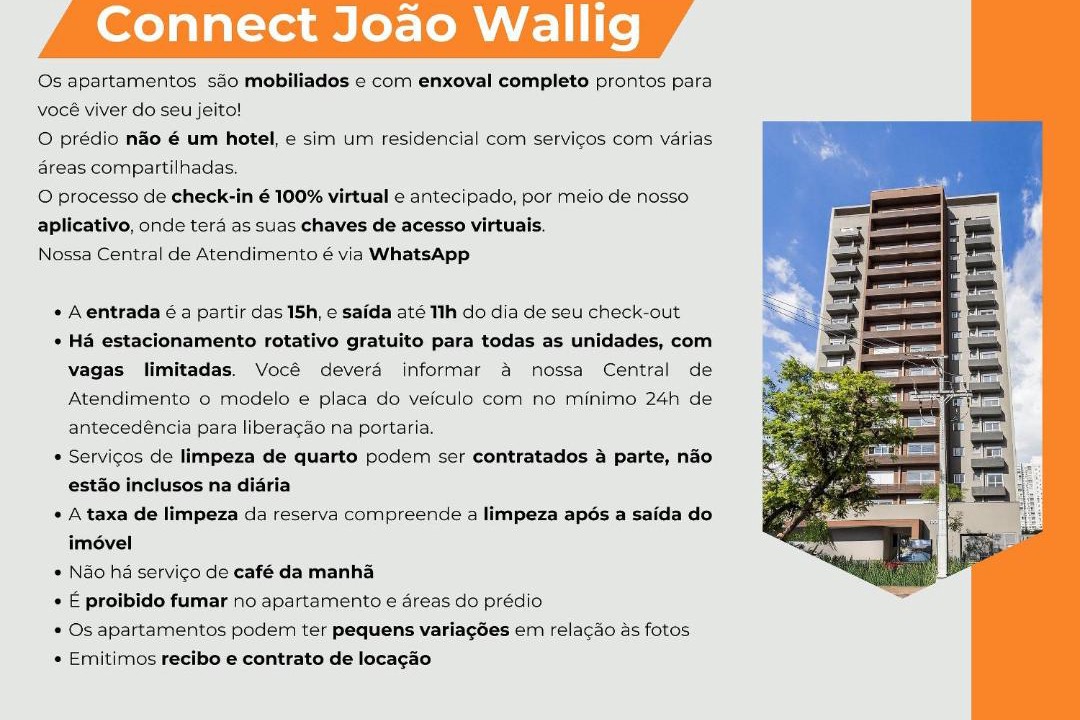 Connect João Wallig

Os apartamentos são mobiliados e com enxoval completo prontos para você viver do seu jeito!
O prédio não é um hotel, e sim um residencial com serviços com várias áreas compartilhadas.
O processo de check-in é 100% virtual e antecipado, por meio de nosso aplicativo, onde terá as suas chaves de acesso virtuais.
Nossa Central de Atendimento é via WhatsApp

• A entrada é a partir das 15h, e saída até 11h do dia de seu check-out
• Há estacionamento rotativo gratuito para todas as unidades, com vagas limitadas. Você deverá informar à nossa Central de Atendimento o modelo e placa do veículo com no mínimo 24h de antecedência para liberação na portaria.
• Serviços de limpeza de quarto podem ser contratados à parte, não estão inclusos na diária
• A taxa de limpeza da reserva compreende a limpeza após a saída do imóvel
• Não há serviço de café da manhã
• É proibido fumar no apartamento e áreas do prédio
• Os apartamentos podem ter pequens variações em relação às fotos
• Emitimos recibo e contrato de locação